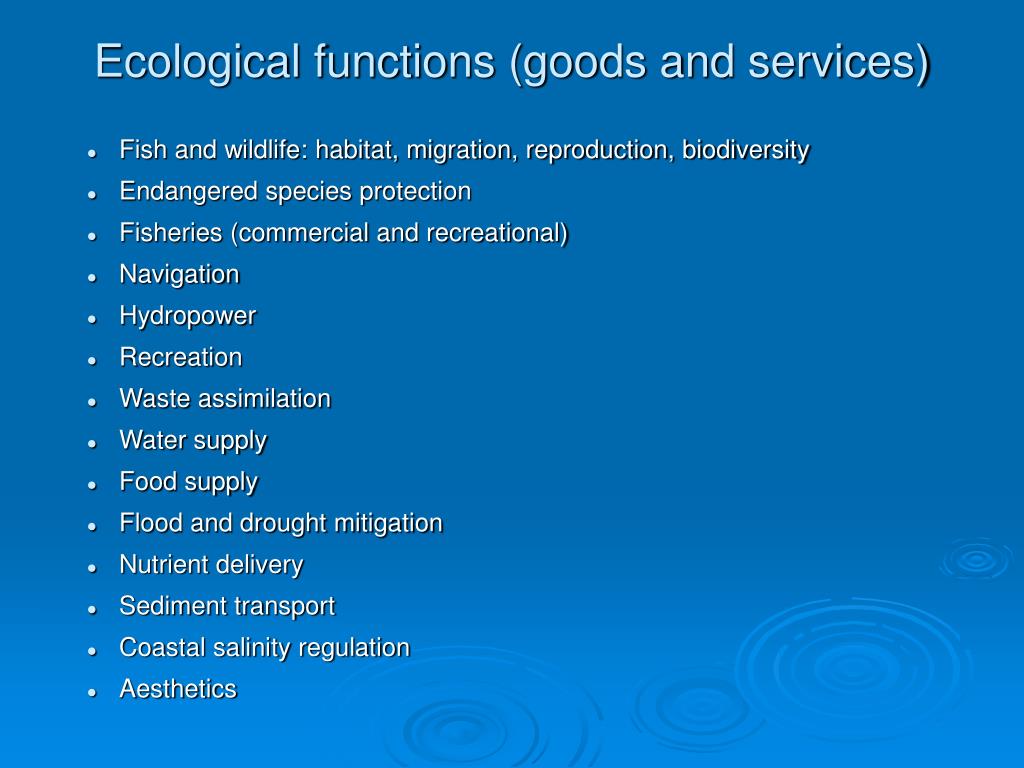 Ecological functions (goods and services)

- Fish and wildlife: habitat, migration, reproduction, biodiversity
- Endangered species protection
- Fisheries (commercial and recreational)
- Navigation
- Hydropower
- Recreation
- Waste assimilation
- Water supply
- Food supply
- Flood and drought mitigation
- Nutrient delivery
- Sediment transport
- Coastal salinity regulation
- Aesthetics